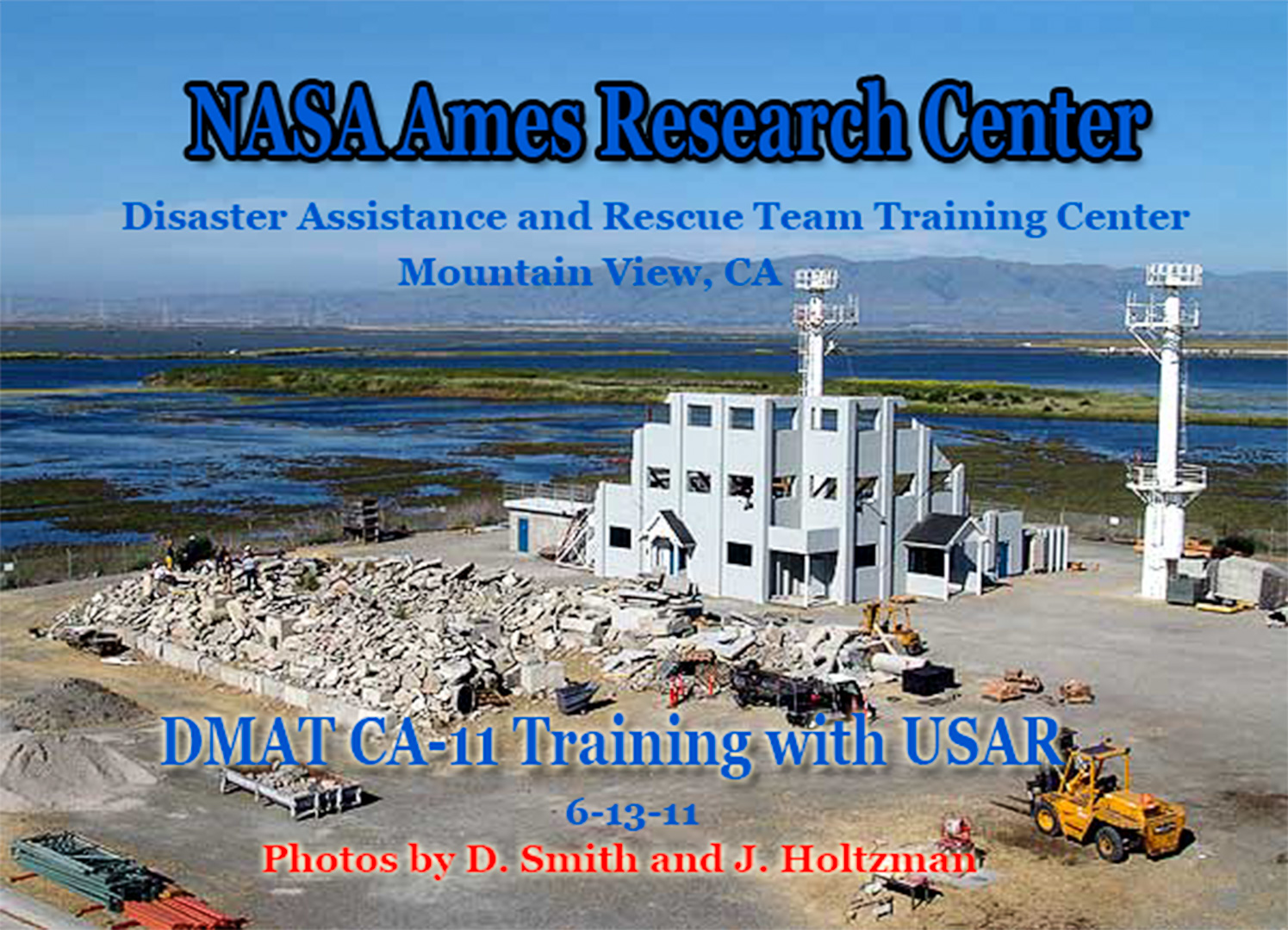 NASA Ames Research Center

Disaster Assistance and Rescue Team Training Center
Mountain View, CA

DMAT CA-11 Training with USAR

6-13-11
Photos by D. Smith and J. Holtzman